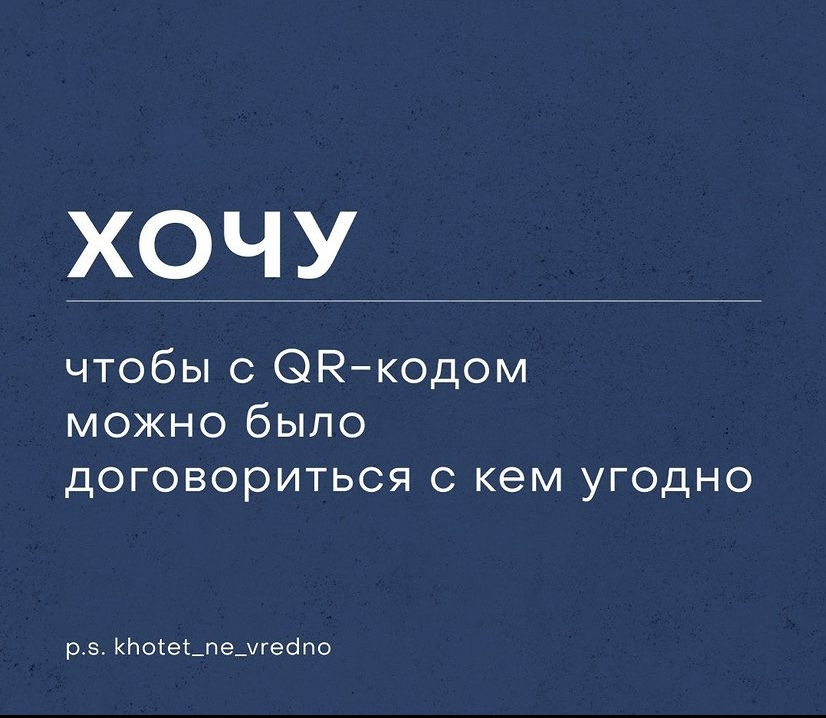 ХОЧУ

чтобы с QR-кодом можно было договориться с кем угодно

p.s. khotet_ne_vredno